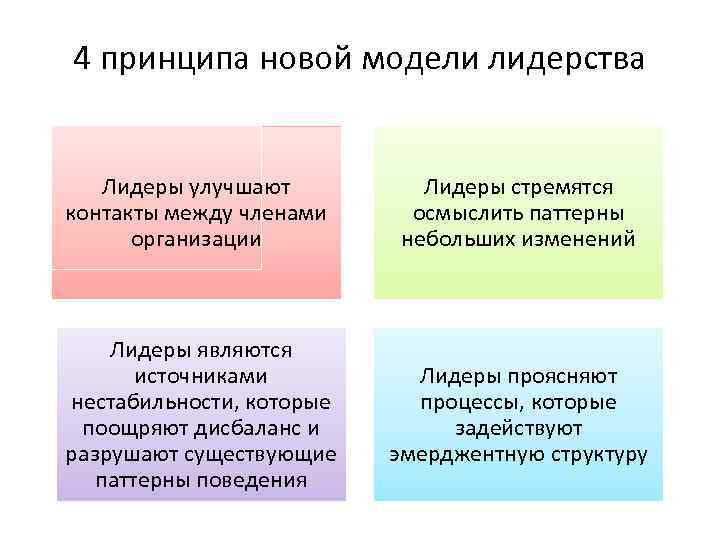 4 принципа новой модели лидерства

Лидеры улучшают контакты между членами организации

Лидеры стремятся осмыслить паттерны небольших изменений

Лидеры являются источниками нестабильности, которые поощряют дисбаланс и разрушают существующие паттерны поведения

Лидеры проясняют процессы, которые задействуют эмерджентную структуру